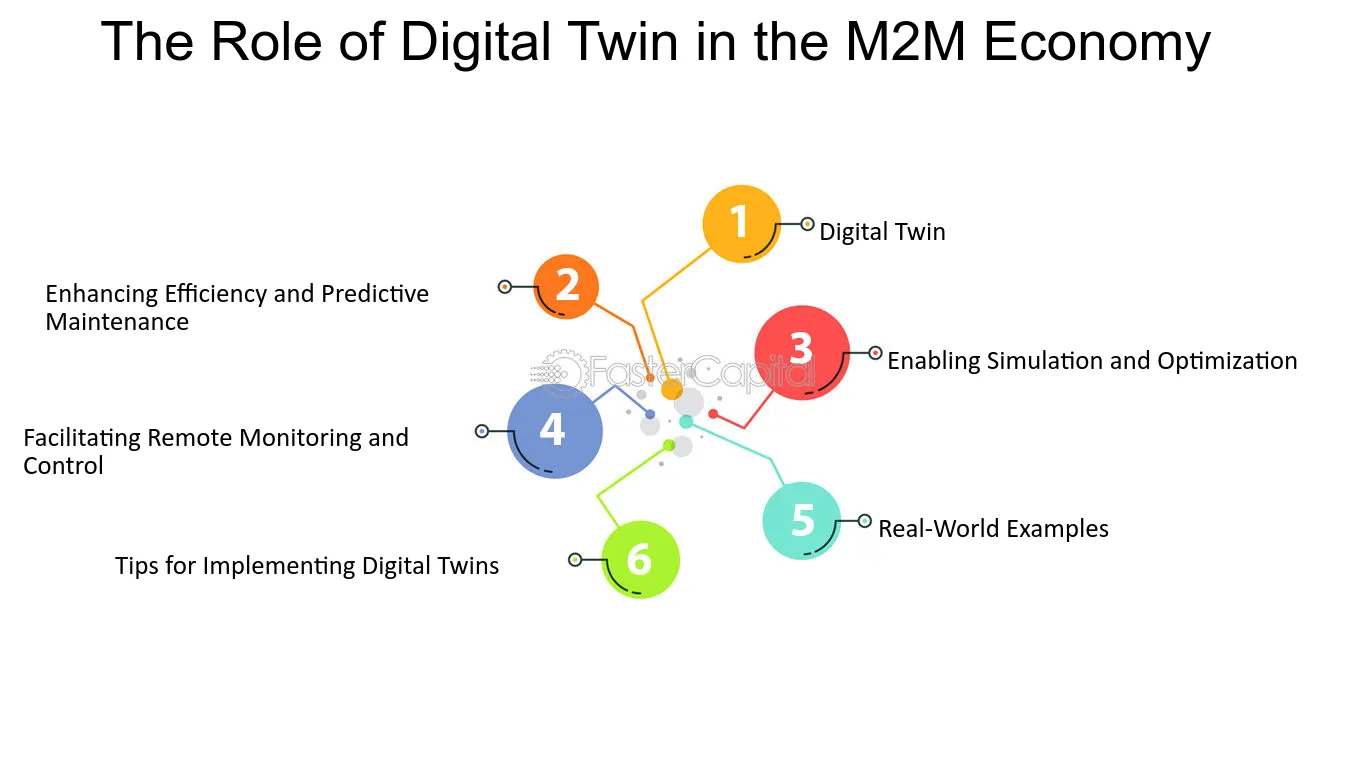 The Role of Digital Twin in the M2M Economy

1 Digital Twin

2 Enhancing Efficiency and Predictive Maintenance

3 Enabling Simulation and Optimization

4 Facilitating Remote Monitoring and Control

5 Real-World Examples

6 Tips for Implementing Digital Twins

FasterCapital